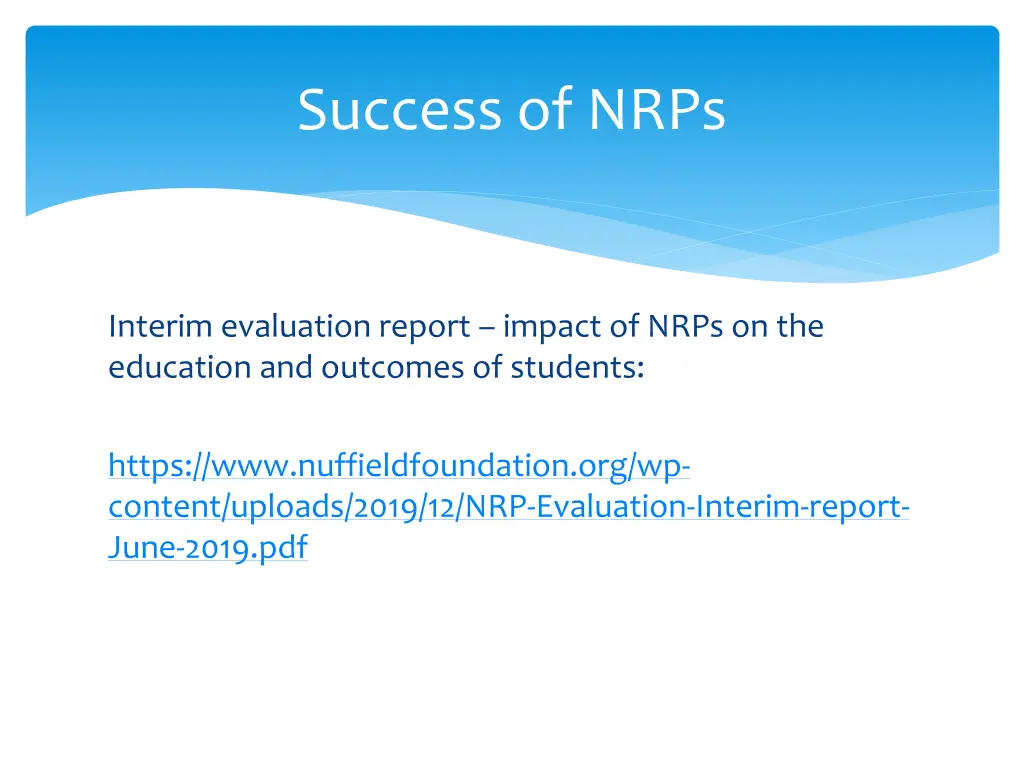 Success of NRPs

Interim evaluation report – impact of NRPs on the education and outcomes of students:

https://www.nuffieldfoundation.org/wp-content/uploads/2019/12/NRP-Evaluation-Interim-report-June-2019.pdf